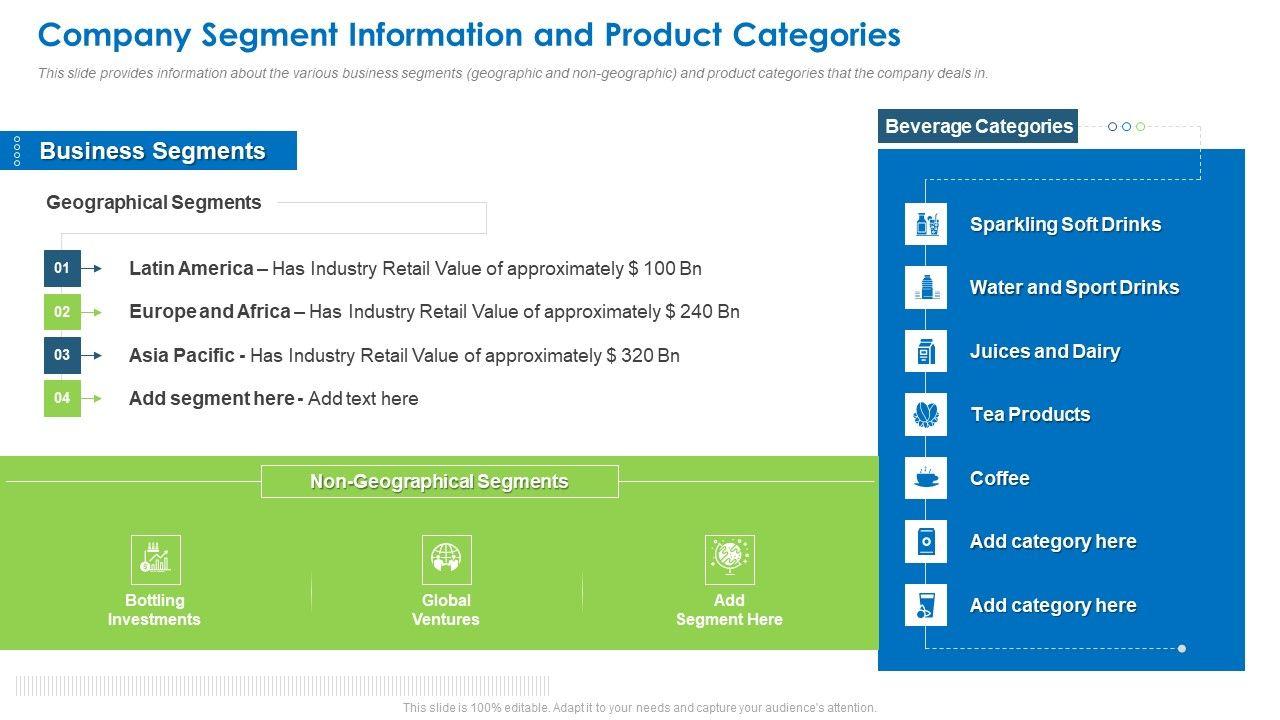 Company Segment Information and Product Categories

This slide provides information about the various business segments (geographic and non-geographic) and product categories that the company deals in.

Business Segments

Geographical Segments

01 Latin America – Has Industry Retail Value of approximately $ 100 Bn

02 Europe and Africa – Has Industry Retail Value of approximately $ 240 Bn

03 Asia Pacific - Has Industry Retail Value of approximately $ 320 Bn

04 Add segment here - Add text here

Non-Geographical Segments

Bottling Investments

Global Ventures

Add Segment Here

Beverage Categories

Sparkling Soft Drinks

Water and Sport Drinks

Juices and Dairy

Tea Products

Coffee

Add category here

Add category here

This slide is 100% editable. Adapt it to your needs and capture your audience's attention.